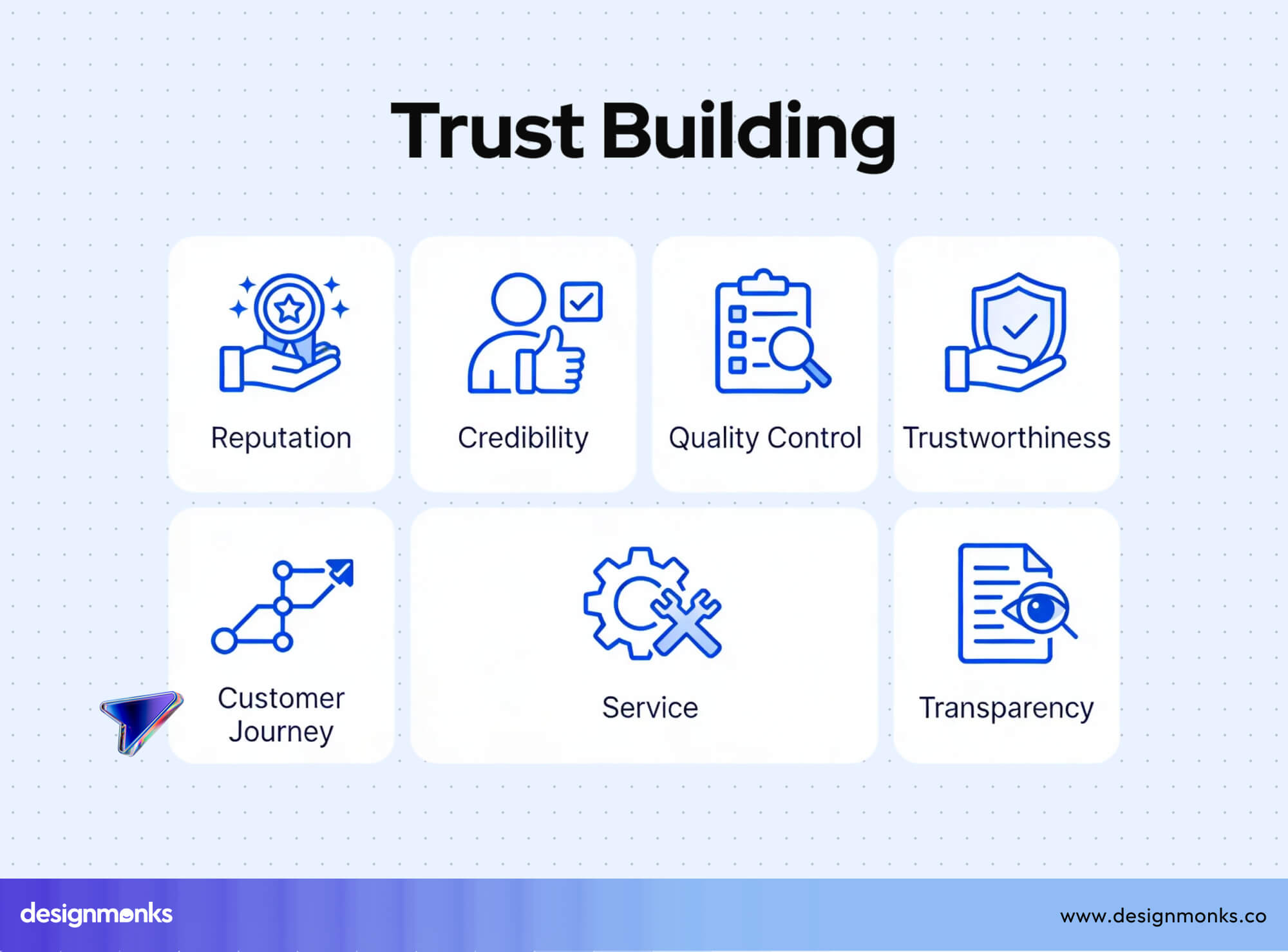 Trust Building

Reputation

Credibility

Quality Control

Trustworthiness

Customer Journey

Service

Transparency

designmonks

www.designmonks.co